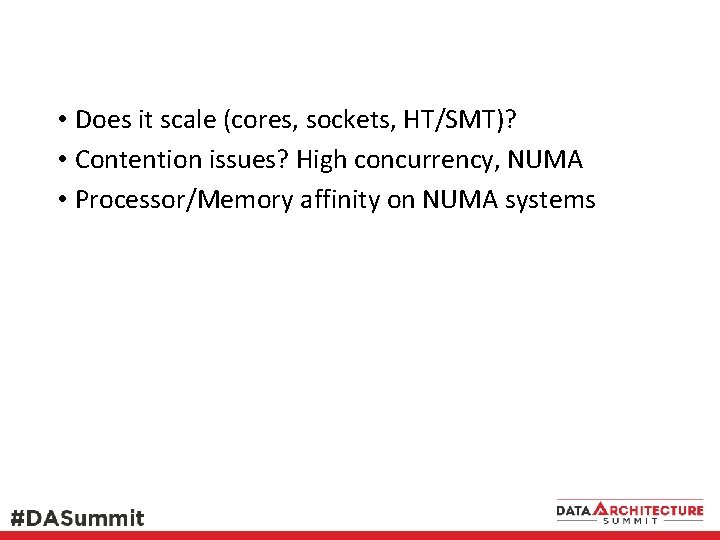 • Does it scale (cores, sockets, HT/SMT)?
• Contention issues? High concurrency, NUMA
• Processor/Memory affinity on NUMA systems

#DASummit

DATA ARCHITECTURE SUMMIT